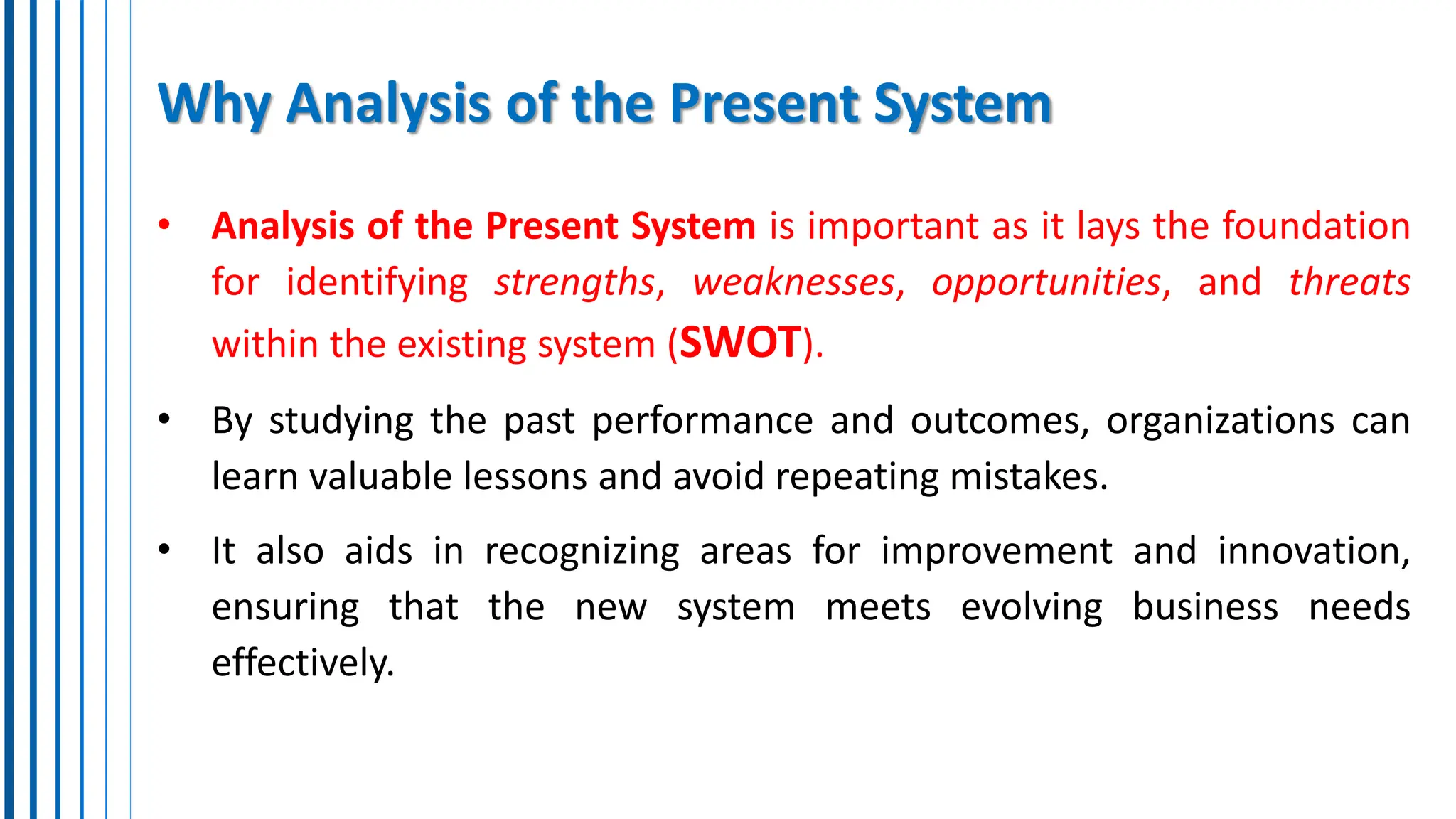 Why Analysis of the Present System

• Analysis of the Present System is important as it lays the foundation for identifying strengths, weaknesses, opportunities, and threats within the existing system (SWOT).

• By studying the past performance and outcomes, organizations can learn valuable lessons and avoid repeating mistakes.

• It also aids in recognizing areas for improvement and innovation, ensuring that the new system meets evolving business needs effectively.